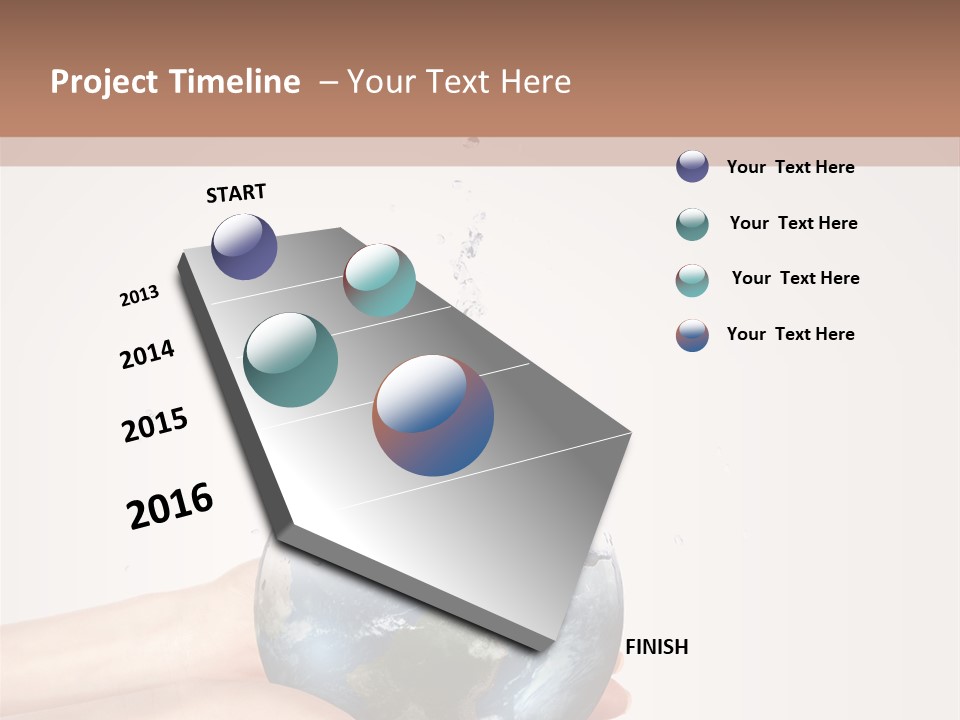 Project Timeline – Your Text Here

START

2013

2014

2015

2016

FINISH

Your Text Here

Your Text Here

Your Text Here

Your Text Here